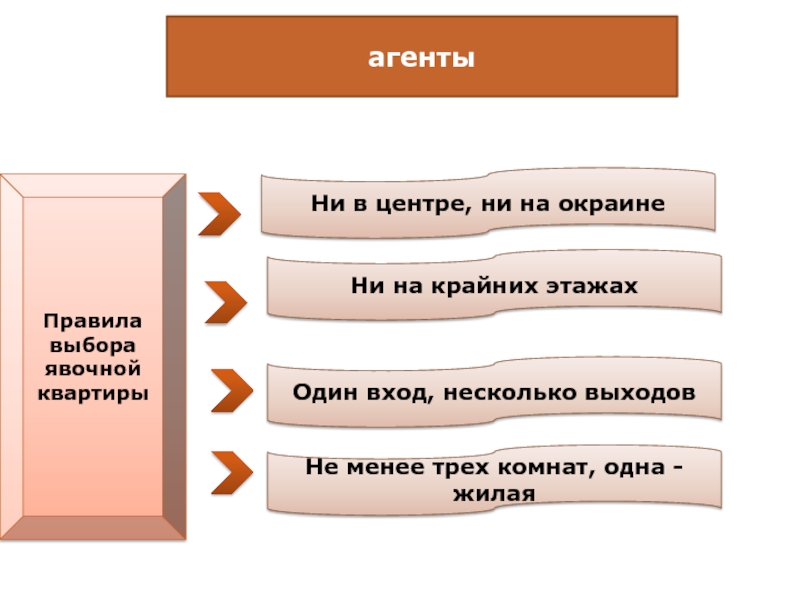 агенты

Правила выбора явочной квартиры

Ни в центре, ни на окраине

Ни на крайних этажах

Один вход, несколько выходов

Не менее трех комнат, одна - жилая